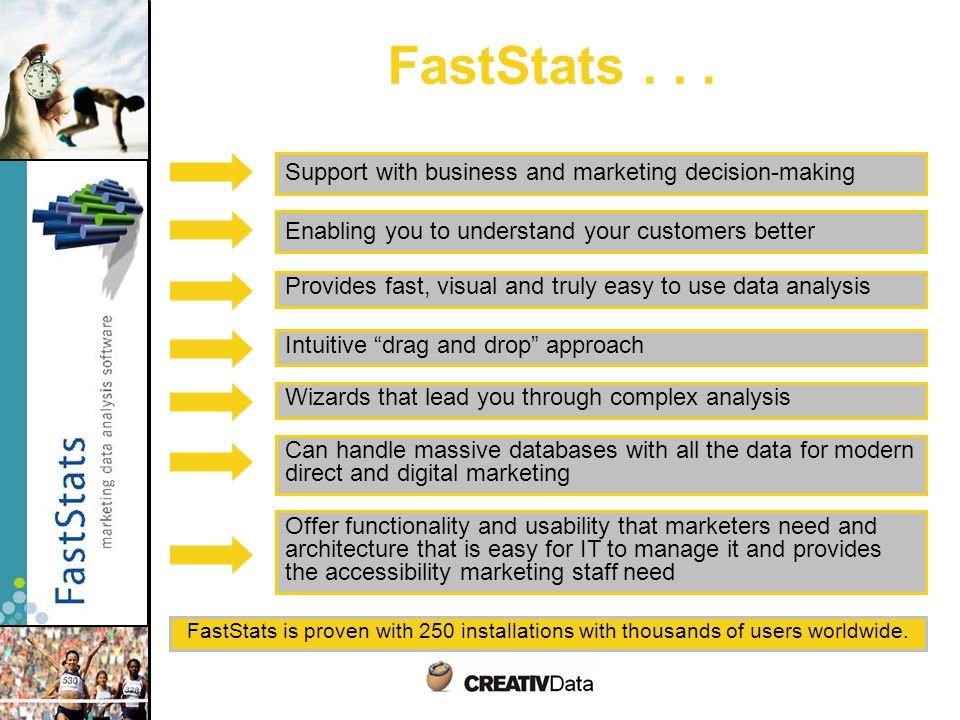 FastStats
marketing data analysis software

530
328

FastStats . . .

Support with business and marketing decision-making

Enabling you to understand your customers better

Provides fast, visual and truly easy to use data analysis

Intuitive “drag and drop” approach

Wizards that lead you through complex analysis

Can handle massive databases with all the data for modern direct and digital marketing

Offer functionality and usability that marketers need and architecture that is easy for IT to manage it and provides the accessibility marketing staff need

FastStats is proven with 250 installations with thousands of users worldwide.

CREATIVData